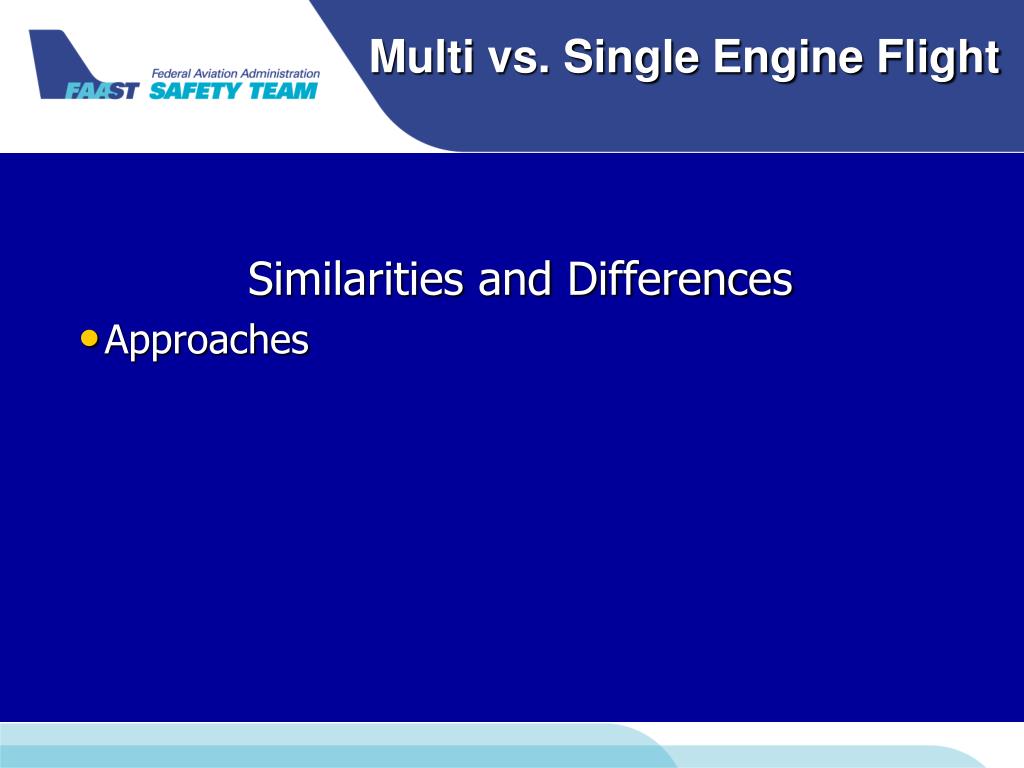 Federal Aviation Administration
FAAST SAFETY TEAM

Multi vs. Single Engine Flight

Similarities and Differences

• Approaches